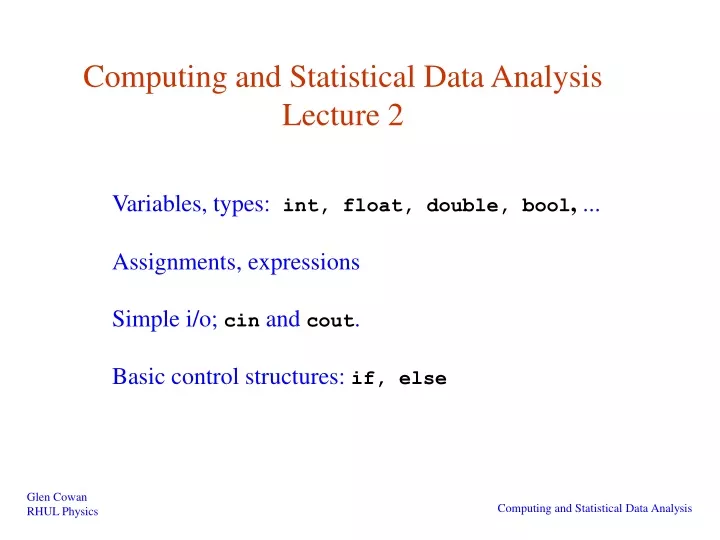 Computing and Statistical Data Analysis
Lecture 2

Variables, types: int, float, double, bool, ...

Assignments, expressions

Simple i/o; cin and cout.

Basic control structures: if, else

Glen Cowan
RHUL Physics

Computing and Statistical Data Analysis